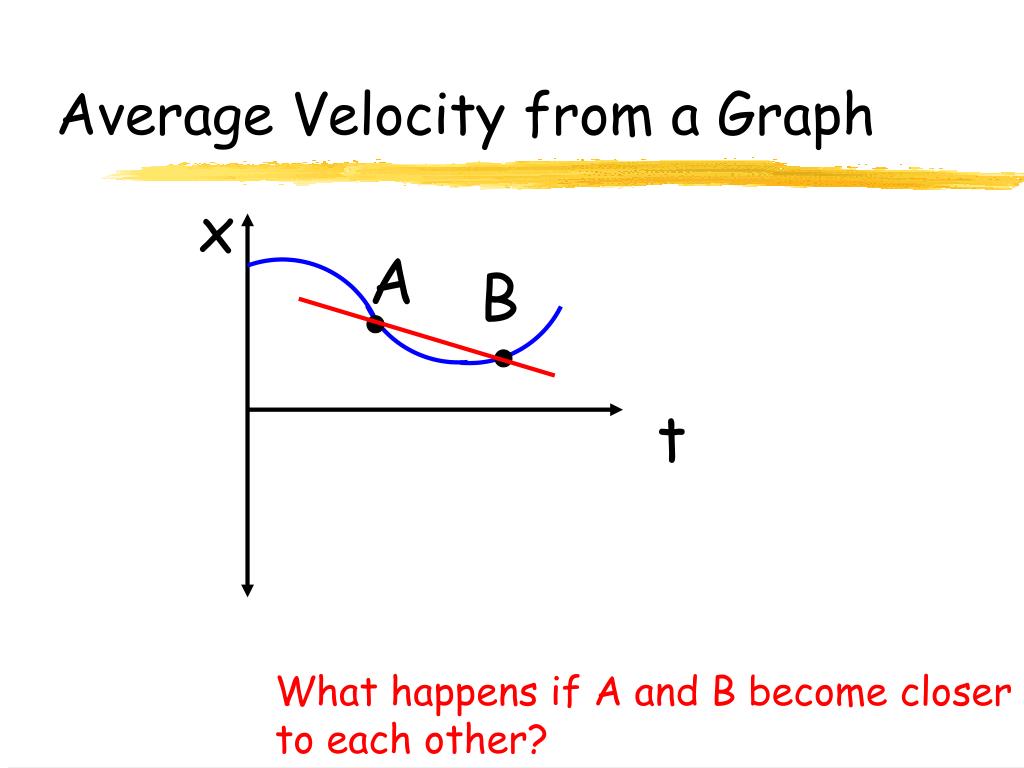 Average Velocity from a Graph

x

A

B

t

What happens if A and B become closer to each other?